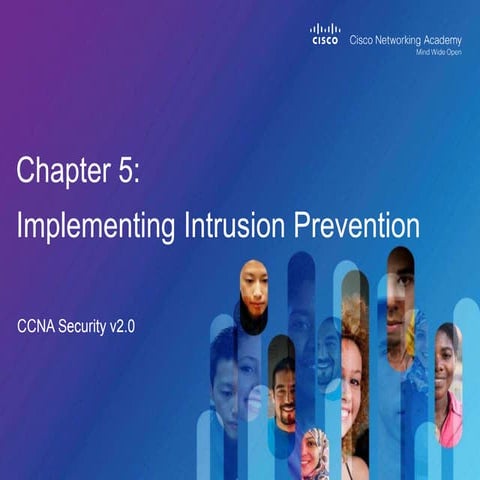 CISCO Cisco Networking Academy
Mind Wide Open

Chapter 5:
Implementing Intrusion Prevention

CCNA Security v2.0